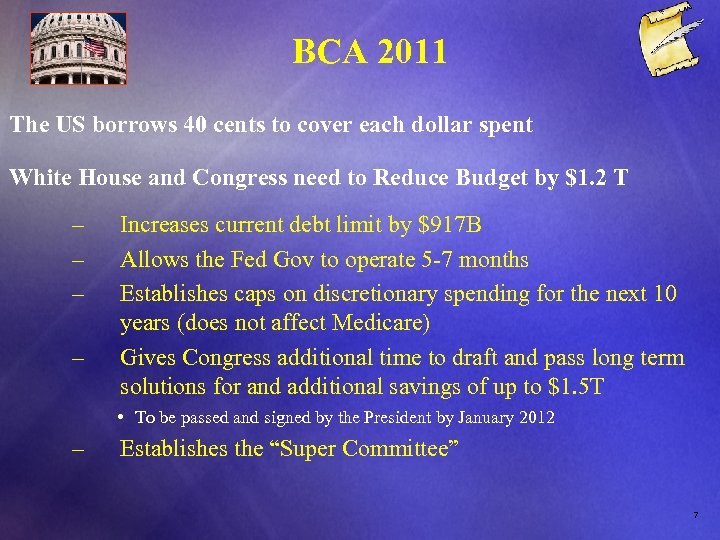 BCA 2011

The US borrows 40 cents to cover each dollar spent

White House and Congress need to Reduce Budget by \$1.2 T

– Increases current debt limit by \$917B
– Allows the Fed Gov to operate 5-7 months
– Establishes caps on discretionary spending for the next 10 years (does not affect Medicare)
– Gives Congress additional time to draft and pass long term solutions for and additional savings of up to \$1.5T
  • To be passed and signed by the President by January 2012
– Establishes the “Super Committee”

7